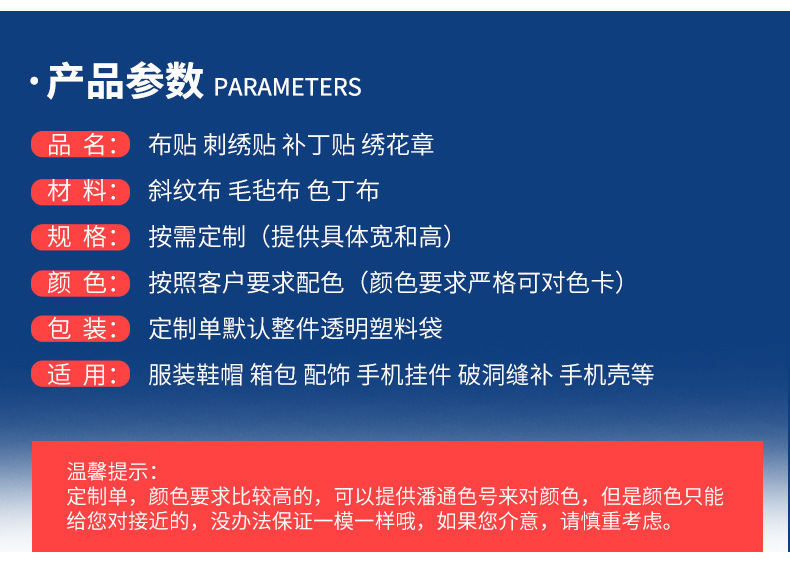 · 产品参数 PARAMETERS

品 名: 布贴 刺绣贴 补丁贴 绣花章

材 料: 斜纹布 毛毡布 色丁布

规 格: 按需定制（提供具体宽和高）

颜 色: 按照客户要求配色（颜色要求严格可对色卡）

包 装: 定制单默认整件透明塑料袋

适 用: 服装鞋帽 箱包 配饰 手机挂件 破洞缝补 手机壳等

温馨提示:
定制单，颜色要求比较高的，可以提供潘通色号来对颜色，但是颜色只能给您对接近的，没办法保证一模一样哦，如果您介意，请慎重考虑。